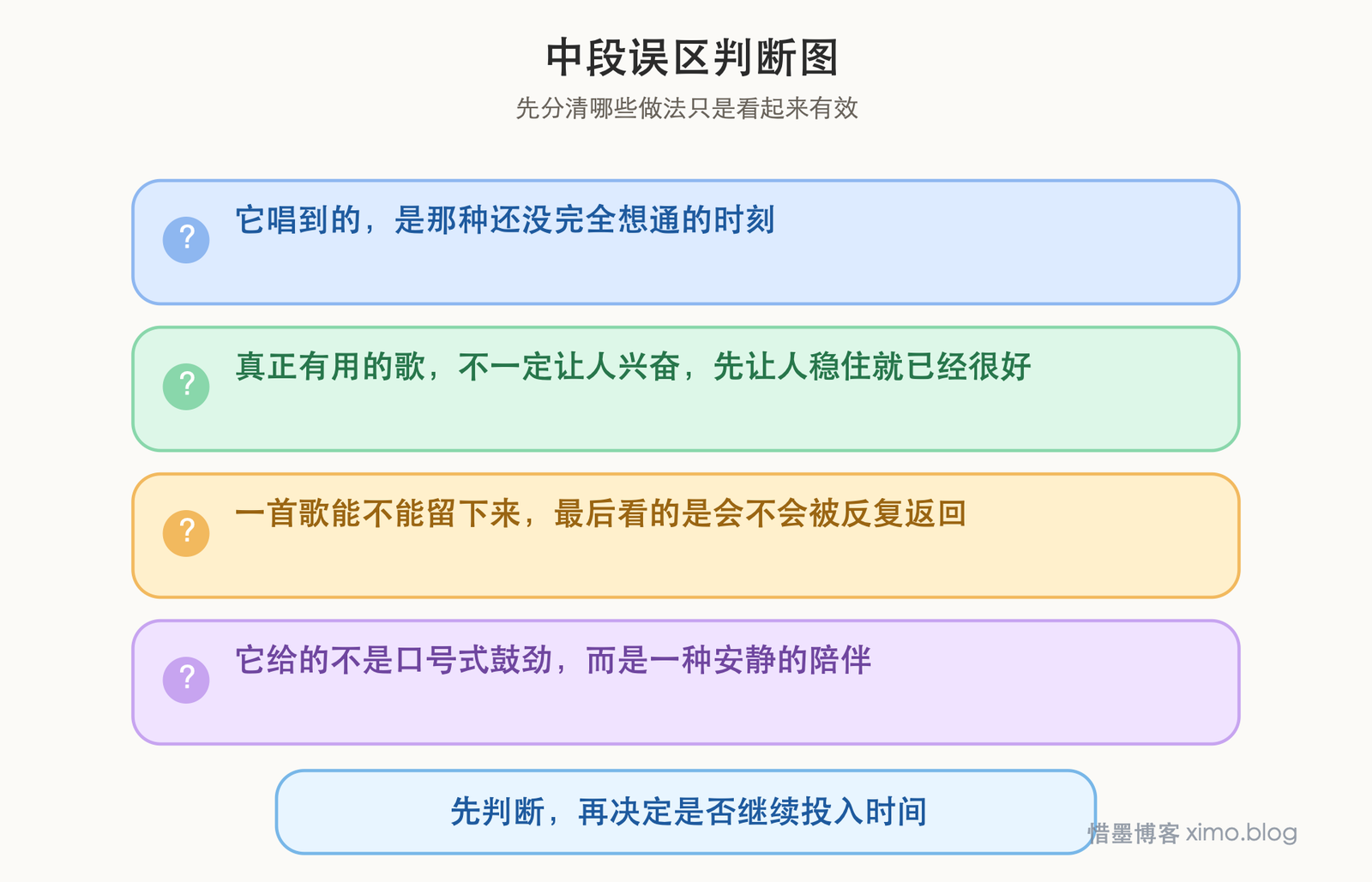 中段误区判断图

先分清哪些做法只是看起来有效

?

它唱到的，是那种还没完全想通的时刻

?

真正有用的歌，不一定让人兴奋，先让人稳住就已经很好

?

一首歌能不能留下来，最后看的是会不会被反复返回

?

它给的不是口号式鼓劲，而是一种安静的陪伴

先判断，再决定是否继续投入时间

惜墨博客 ximo.blog